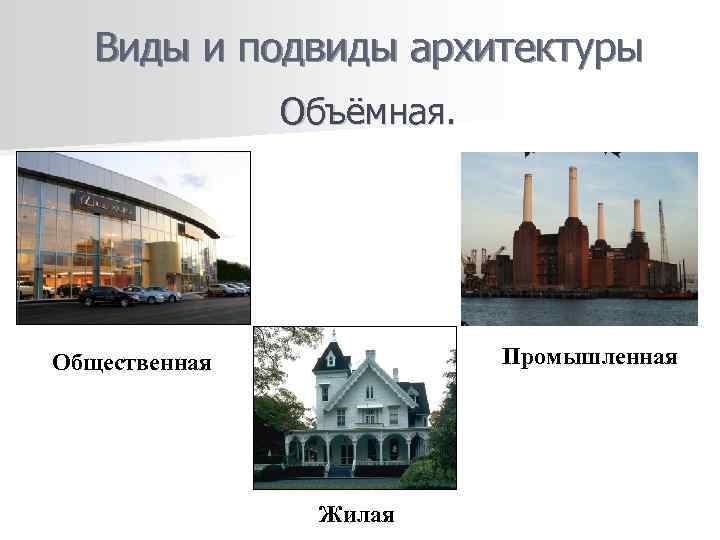 Виды и подвиды архитектуры

Объёмная.

Общественная

Промышленная

Жилая